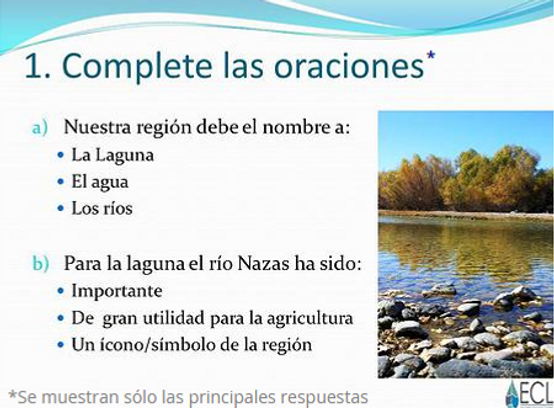 1. Complete las oraciones*

a) Nuestra región debe el nombre a:
• La Laguna
• El agua
• Los ríos

b) Para la laguna el río Nazas ha sido:
• Importante
• De gran utilidad para la agricultura
• Un ícono/símbolo de la región

*Se muestran sólo las principales respuestas

ECL